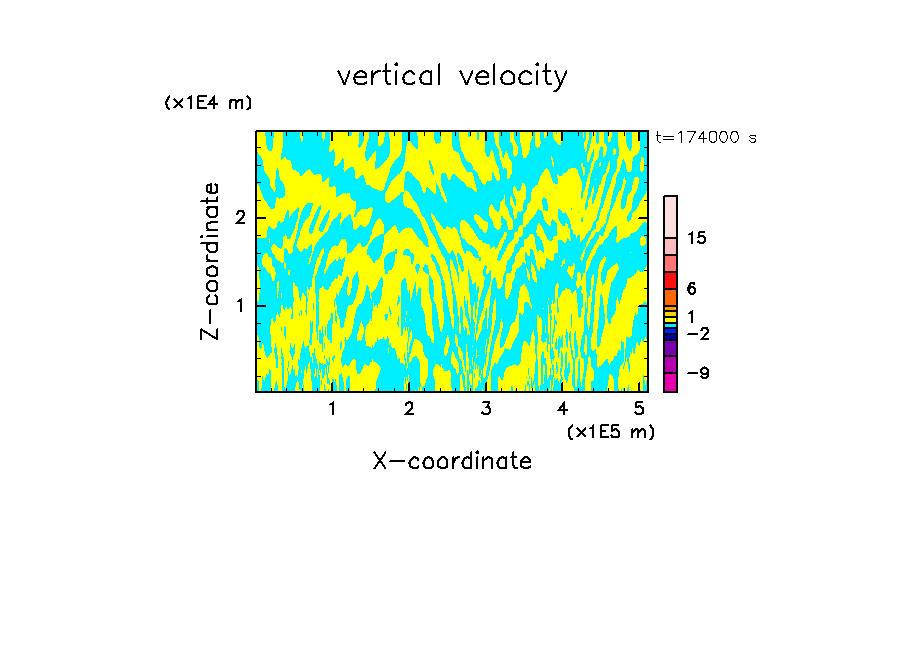 vertical velocity

(x1E4 m)

t=174000 s

Z-coordinate

2

1

15

6

1

−2

−9

1 2 3 4 5

(x1E5 m)

X-coordinate